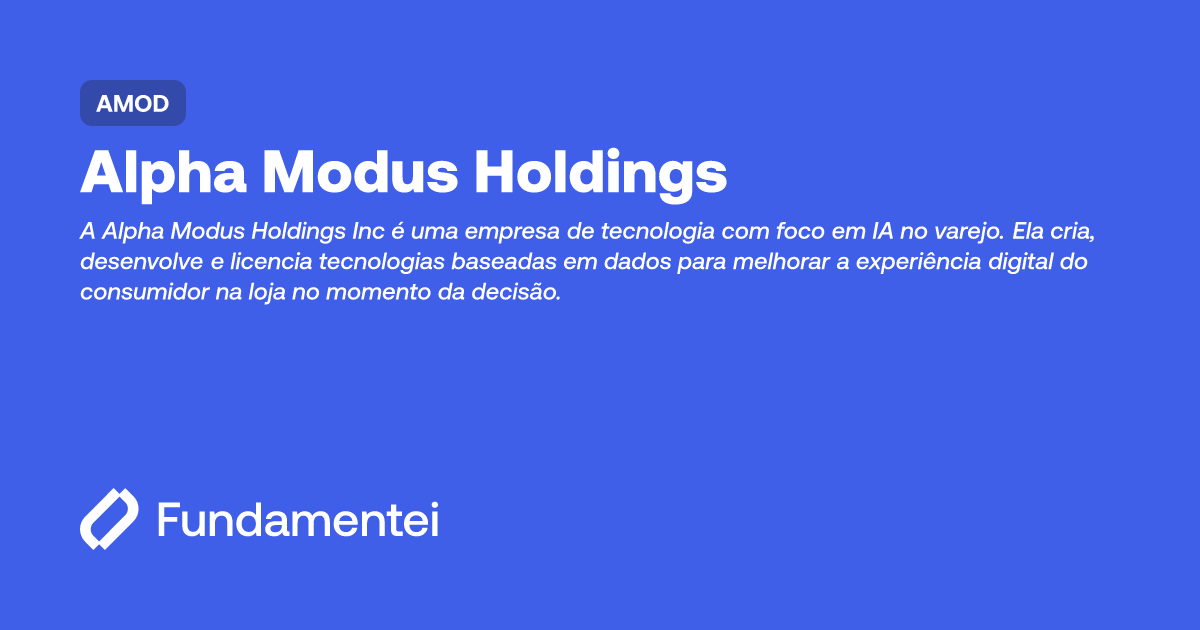 AMOD

Alpha Modus Holdings

A Alpha Modus Holdings Inc é uma empresa de tecnologia com foco em IA no varejo. Ela cria, desenvolve e licencia tecnologias baseadas em dados para melhorar a experiência digital do consumidor na loja no momento da decisão.

Fundamentei